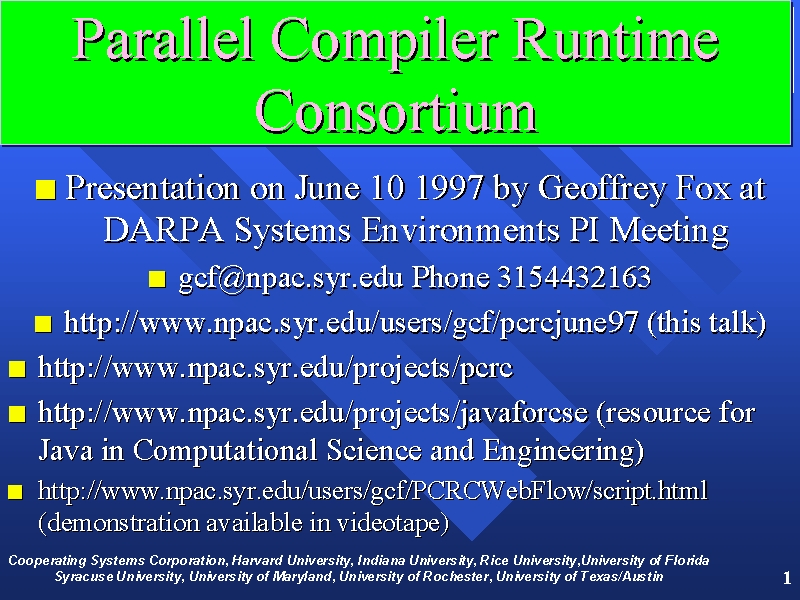 Parallel Compiler Runtime Consortium

Presentation on June 10 1997 by Geoffrey Fox at DARPA Systems Environments PI Meeting

gcf@npac.syr.edu Phone 3154432163

http://www.npac.syr.edu/users/gcf/pcrcjune97 (this talk)

http://www.npac.syr.edu/projects/pcrc

http://www.npac.syr.edu/projects/javaforcse (resource for Java in Computational Science and Engineering)

http://www.npac.syr.edu/users/gcf/PCRCWebFlow/script.html (demonstration available in videotape)

Cooperating Systems Corporation, Harvard University, Indiana University, Rice University,University of Florida
Syracuse University, University of Maryland, University of Rochester, University of Texas/Austin

1